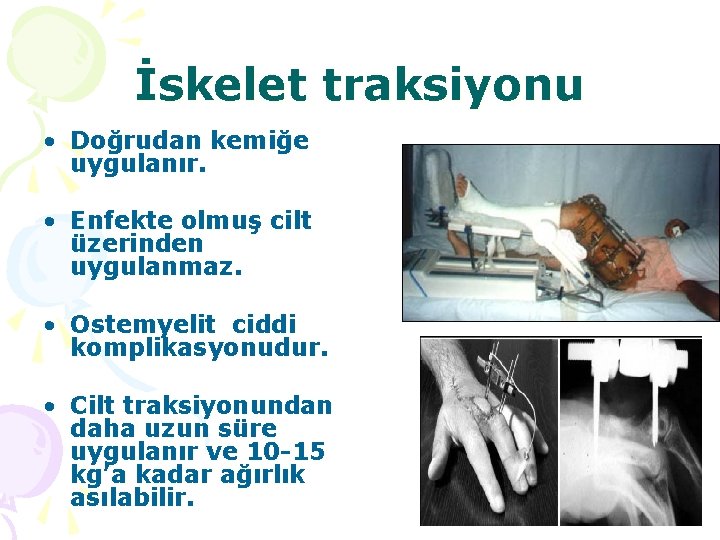 İskelet traksiyonu

• Doğrudan kemiğe uygulanır.

• Enfekte olmuş cilt üzerinden uygulanmaz.

• Ostemyelit ciddi komplikasyonudur.

• Cilt traksiyonundan daha uzun süre uygulanır ve 10-15 kg'a kadar ağırlık asılabilir.